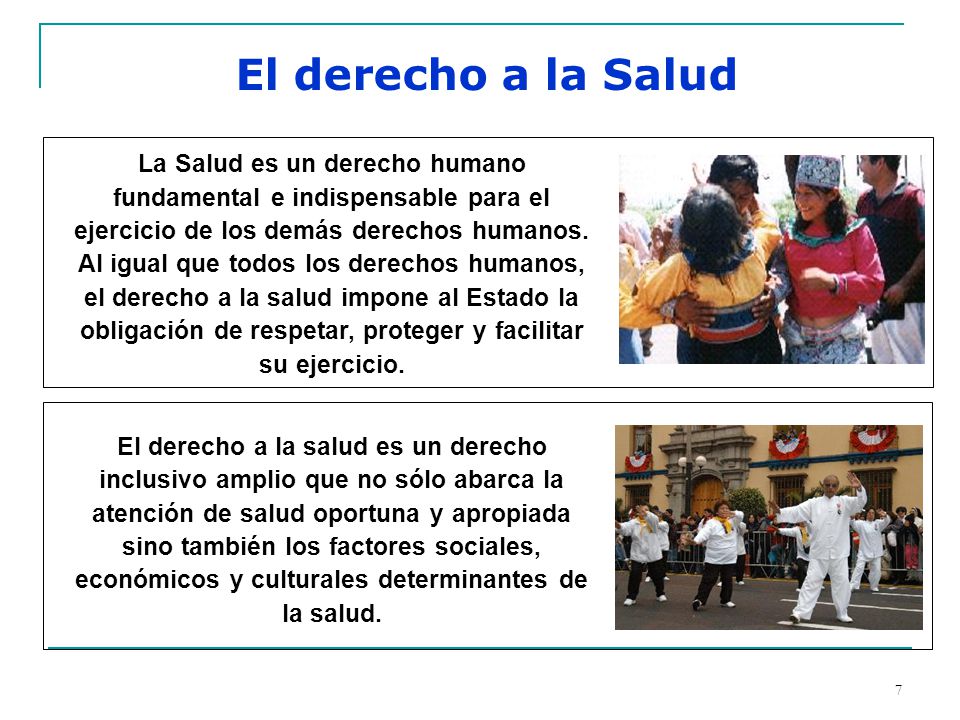 El derecho a la Salud

La Salud es un derecho humano fundamental e indispensable para el ejercicio de los demás derechos humanos. Al igual que todos los derechos humanos, el derecho a la salud impone al Estado la obligación de respetar, proteger y facilitar su ejercicio.

El derecho a la salud es un derecho inclusivo amplio que no sólo abarca la atención de salud oportuna y apropiada sino también los factores sociales, económicos y culturales determinantes de la salud.

7